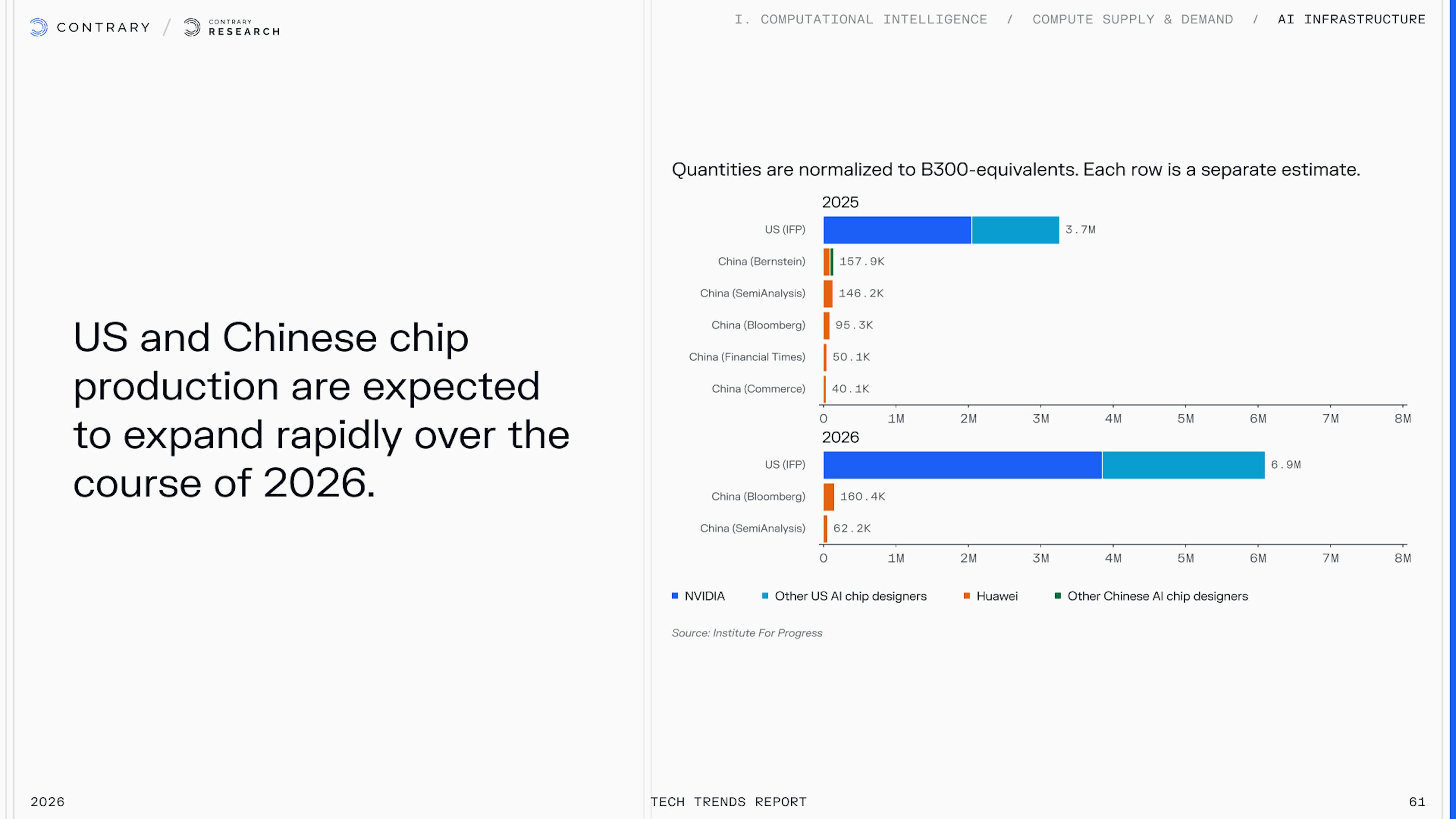 CONTRARY / CONTRARY RESEARCH

I. COMPUTATIONAL INTELLIGENCE / COMPUTE SUPPLY & DEMAND / AI INFRASTRUCTURE

US and Chinese chip production are expected to expand rapidly over the course of 2026.

Quantities are normalized to B300-equivalents. Each row is a separate estimate.

2025

US (IFP) 3.7M
China (Bernstein) 157.9K
China (SemiAnalysis) 146.2K
China (Bloomberg) 95.3K
China (Financial Times) 50.1K
China (Commerce) 40.1K

0 1M 2M 3M 4M 5M 6M 7M 8M

2026

US (IFP) 6.9M
China (Bloomberg) 160.4K
China (SemiAnalysis) 62.2K

0 1M 2M 3M 4M 5M 6M 7M 8M

NVIDIA Other US AI chip designers Huawei Other Chinese AI chip designers

Source: Institute For Progress

2026

TECH TRENDS REPORT

61